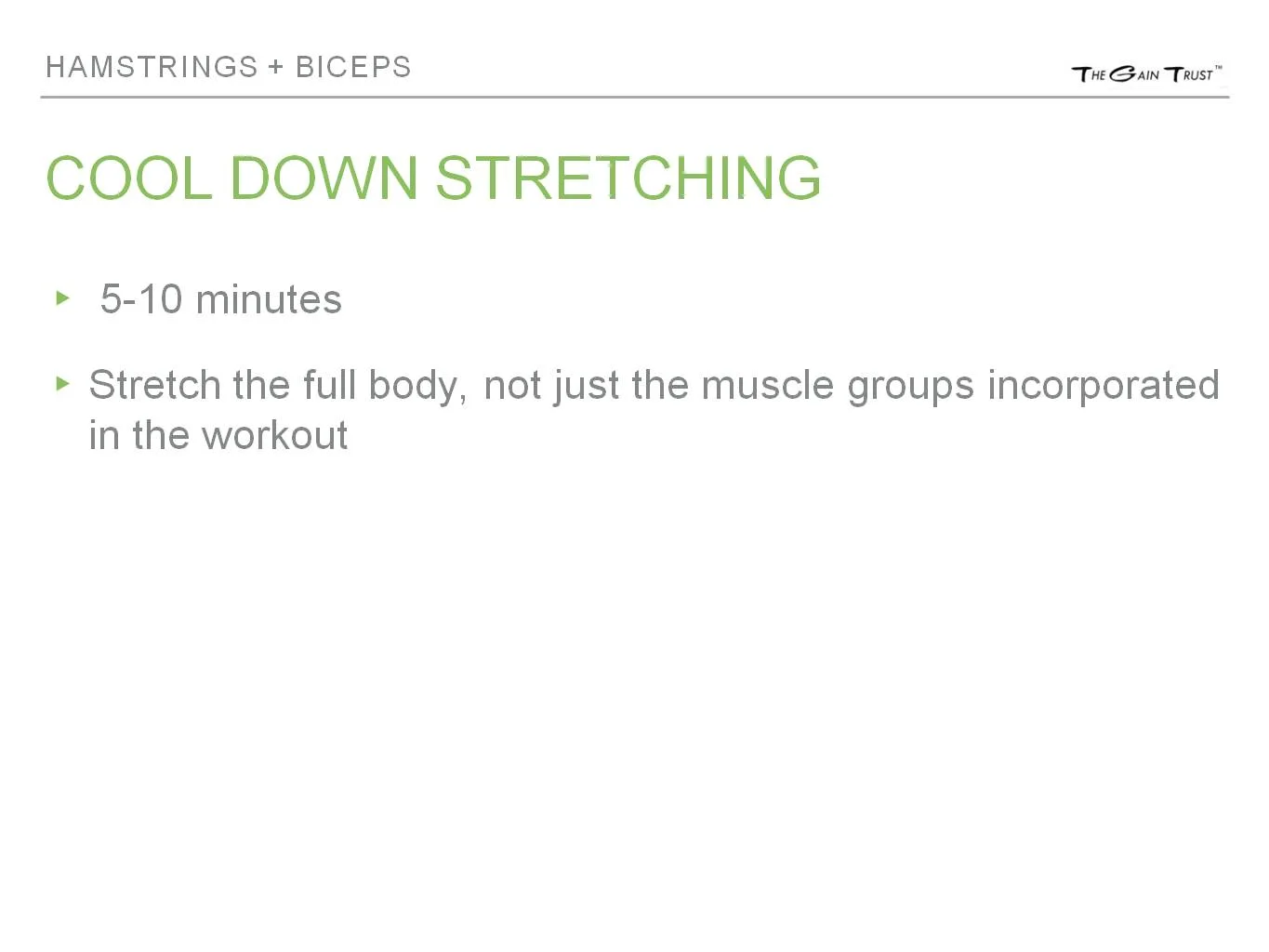 HAMSTRINGS + BICEPS

THE GAIN TRUST™

COOL DOWN STRETCHING

▸ 5-10 minutes

▸ Stretch the full body, not just the muscle groups incorporated in the workout